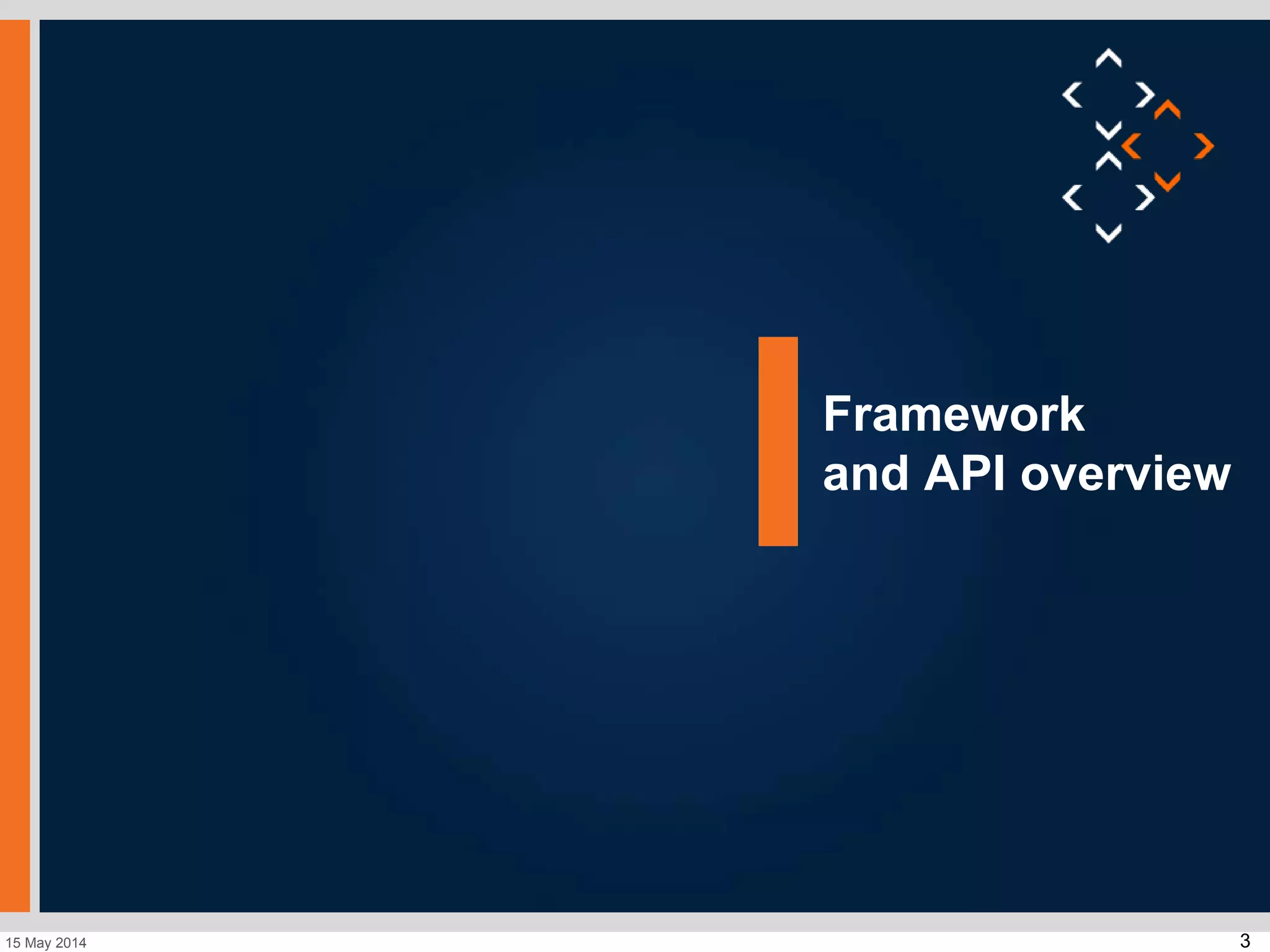 Framework and API overview

15 May 2014

3